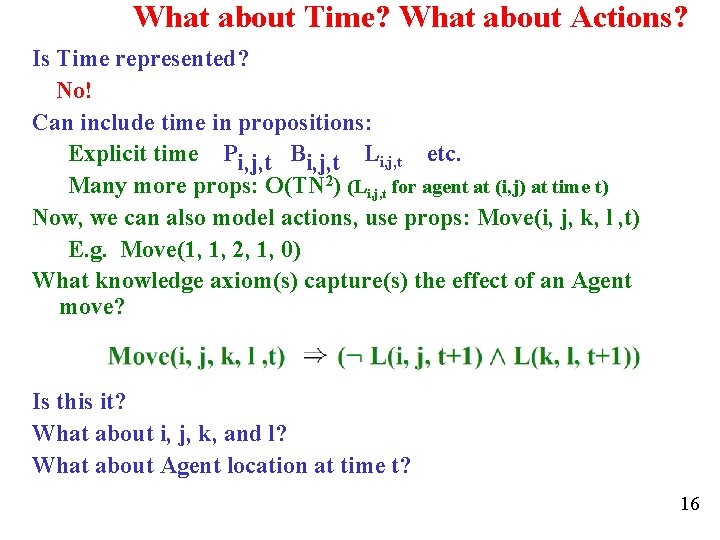 What about Time? What about Actions?

Is Time represented?

No!

Can include time in propositions:

Explicit time $P_{i,j,t}$ $B_{i,j,t}$ $L_{i,j,t}$ etc.

Many more props: $O(TN^2)$ ($L_{i,j,t}$ for agent at (i,j) at time t)

Now, we can also model actions, use props: Move(i, j, k, l ,t)

E.g. Move(1, 1, 2, 1, 0)

What knowledge axiom(s) capture(s) the effect of an Agent move?

$Move(i, j, k, l ,t) \Rightarrow (\neg L(i, j, t+1) \wedge L(k, l, t+1))$

Is this it?

What about i, j, k, and l?

What about Agent location at time t?

16